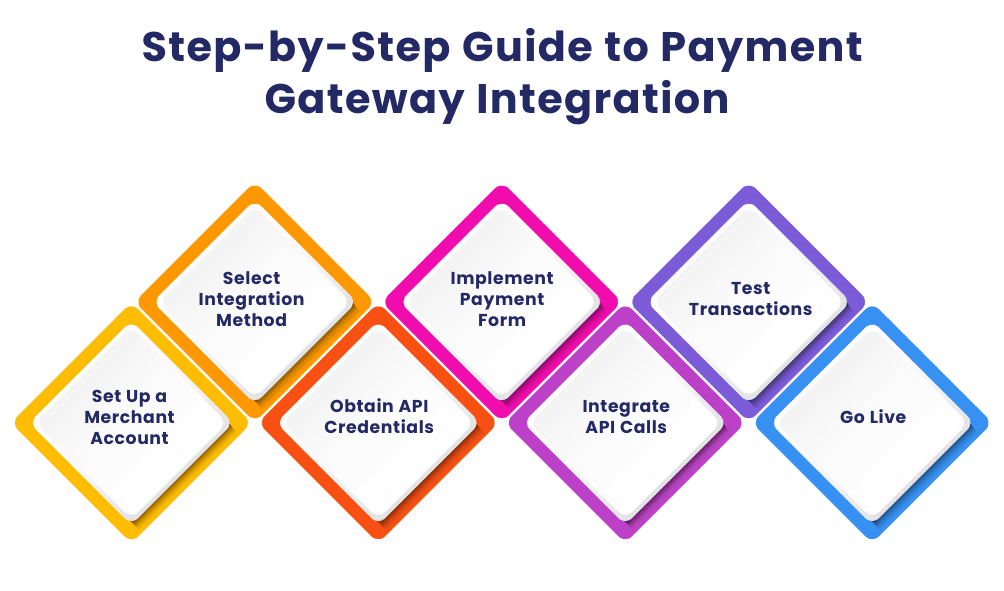 Step-by-Step Guide to Payment Gateway Integration

Set Up a Merchant Account

Select Integration Method

Obtain API Credentials

Implement Payment Form

Integrate API Calls

Test Transactions

Go Live